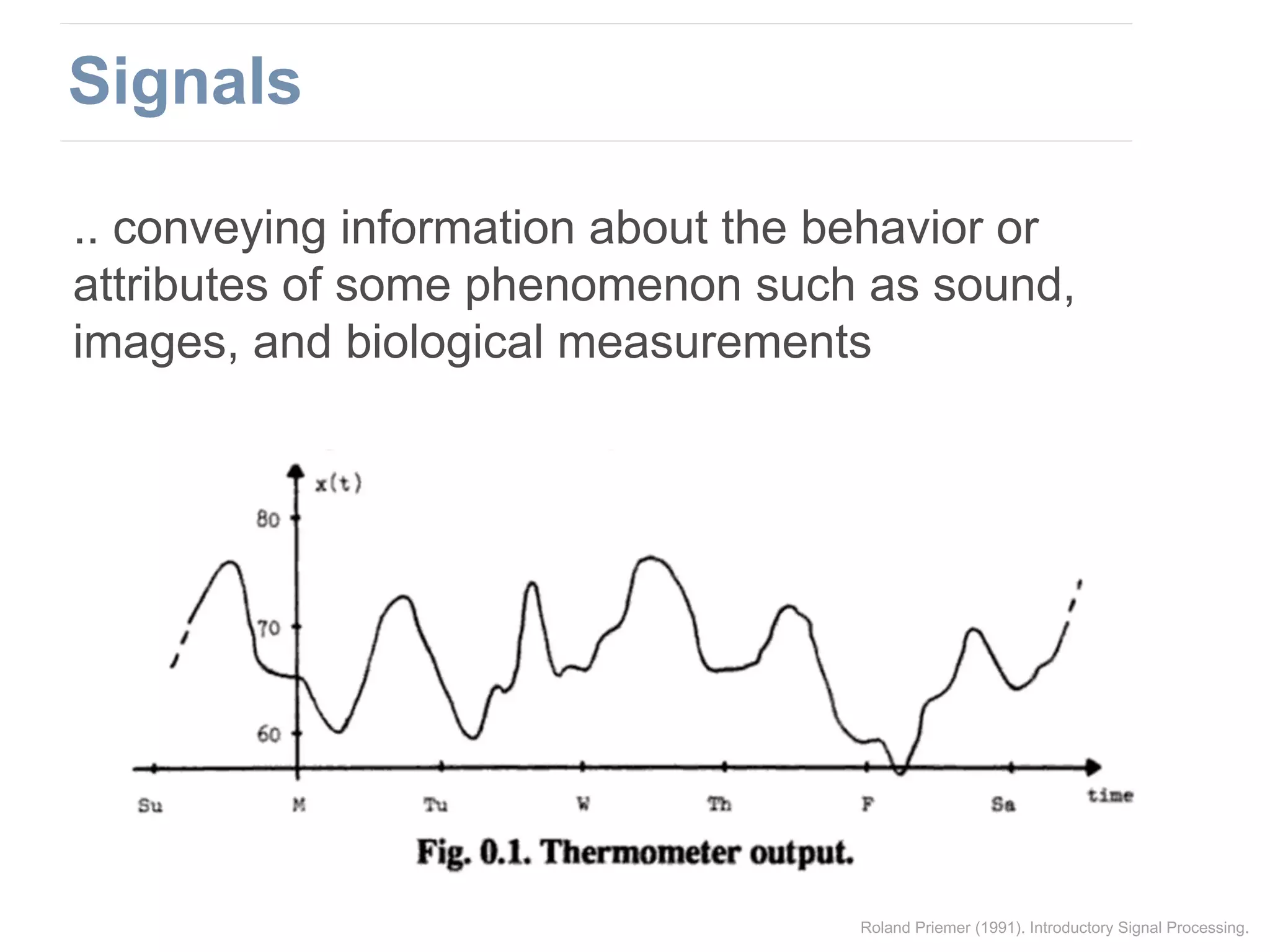 Signals

.. conveying information about the behavior or attributes of some phenomenon such as sound, images, and biological measurements

x(t)

80

70

60

Su

M

Tu

W

Th

F

Sa

time

Fig. 0.1. Thermometer output.

Roland Priemer (1991). Introductory Signal Processing.